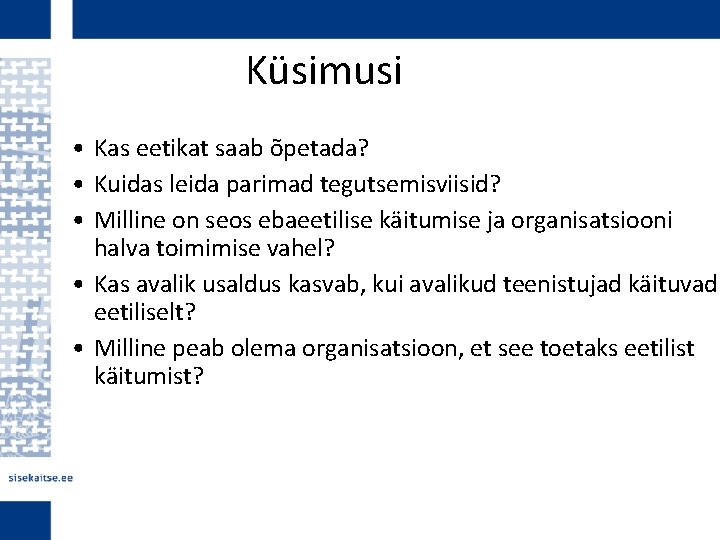 Küsimusi

• Kas eetikat saab õpetada?
• Kuidas leida parimad tegutsemisviisid?
• Milline on seos ebaeetilise käitumise ja organisatsiooni halva toimimise vahel?
• Kas avalik usaldus kasvab, kui avalikud teenistujad käituvad eetiliselt?
• Milline peab olema organisatsioon, et see toetaks eetilist käitumist?

sisekaitse.ee